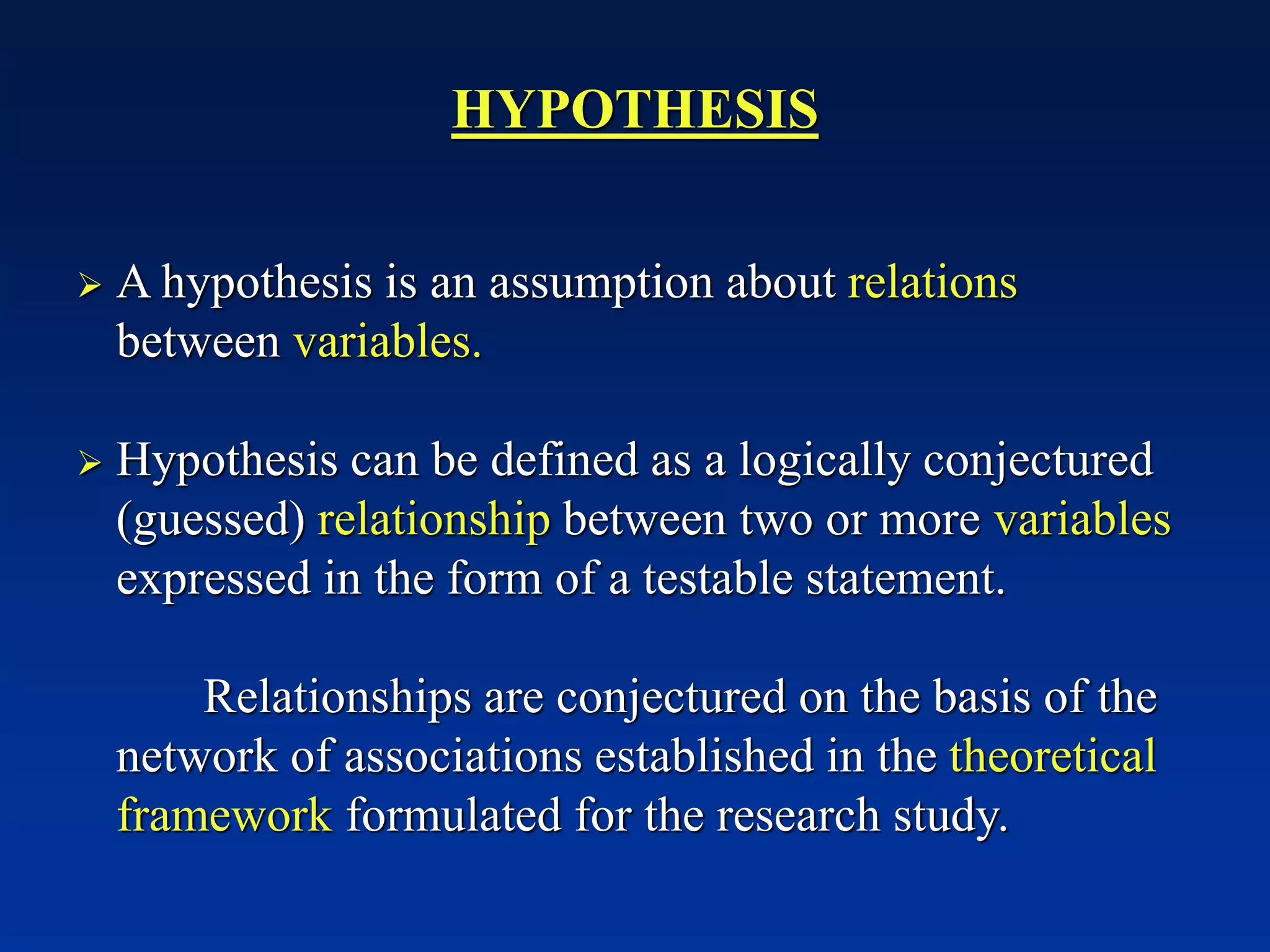 HYPOTHESIS

➢ A hypothesis is an assumption about relations between variables.

➢ Hypothesis can be defined as a logically conjectured (guessed) relationship between two or more variables expressed in the form of a testable statement.

Relationships are conjectured on the basis of the network of associations established in the theoretical framework formulated for the research study.